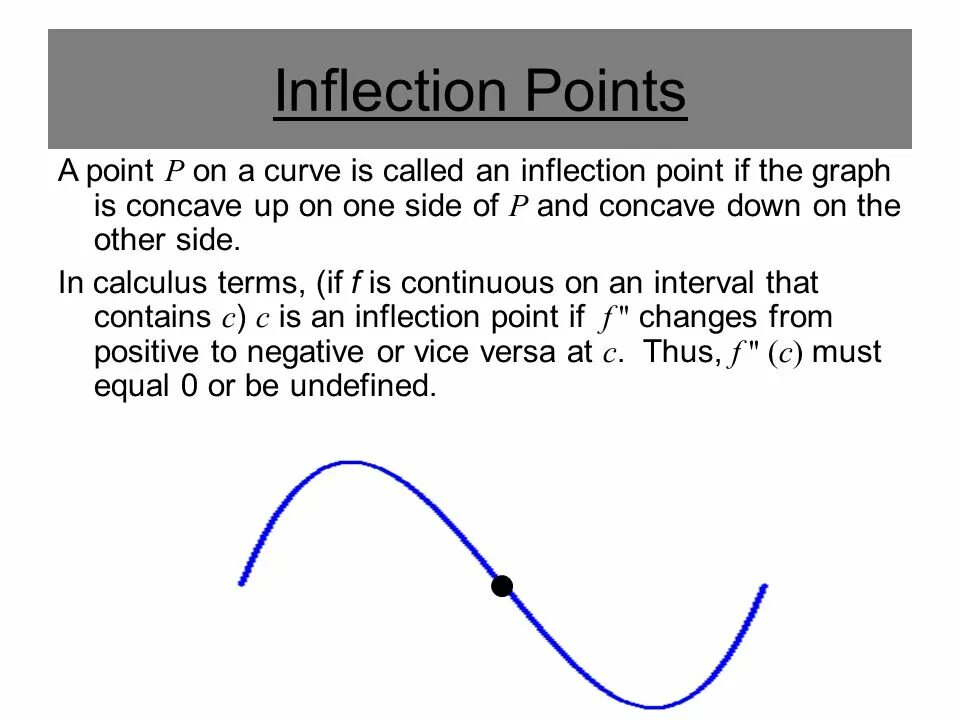 Inflection Points

A point $P$ on a curve is called an inflection point if the graph is concave up on one side of $P$ and concave down on the other side.

In calculus terms, (if $f$ is continuous on an interval that contains $c$) $c$ is an inflection point if $f''$ changes from positive to negative or vice versa at $c$. Thus, $f''(c)$ must equal 0 or be undefined.